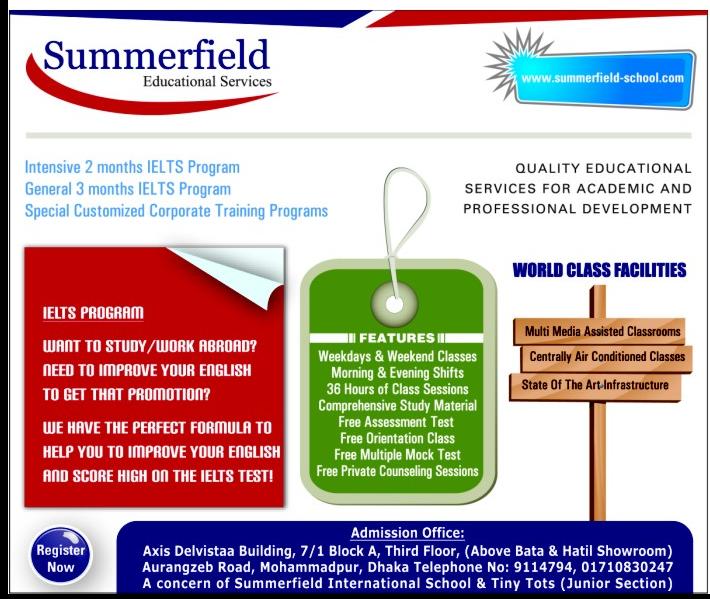 Summerfield
Educational Services

www.summerfield-school.com

Intensive 2 months IELTS Program
General 3 months IELTS Program
Special Customized Corporate Training Programs

QUALITY EDUCATIONAL SERVICES FOR ACADEMIC AND PROFESSIONAL DEVELOPMENT

IELTS PROGRAM

WANT TO STUDY/WORK ABROAD?
NEED TO IMPROVE YOUR ENGLISH TO GET THAT PROMOTION?

WE HAVE THE PERFECT FORMULA TO HELP YOU TO IMPROVE YOUR ENGLISH AND SCORE HIGH ON THE IELTS TEST!

FEATURES
Weekdays & Weekend Classes
Morning & Evening Shifts
36 Hours of Class Sessions
Comprehensive Study Material
Free Assessment Test
Free Orientation Class
Free Multiple Mock Test
Free Private Counseling Sessions

WORLD CLASS FACILITIES
Multi Media Assisted Classrooms
Centrally Air Conditioned Classes
State Of The Art Infrastructure

Register Now

Admission Office:
Axis Delvistaa Building, 7/1 Block A, Third Floor, (Above Bata & Hatil Showroom)
Aurangzeb Road, Mohammadpur, Dhaka Telephone No: 9114794, 01710830247
A concern of Summerfield International School & Tiny Tots (Junior Section)